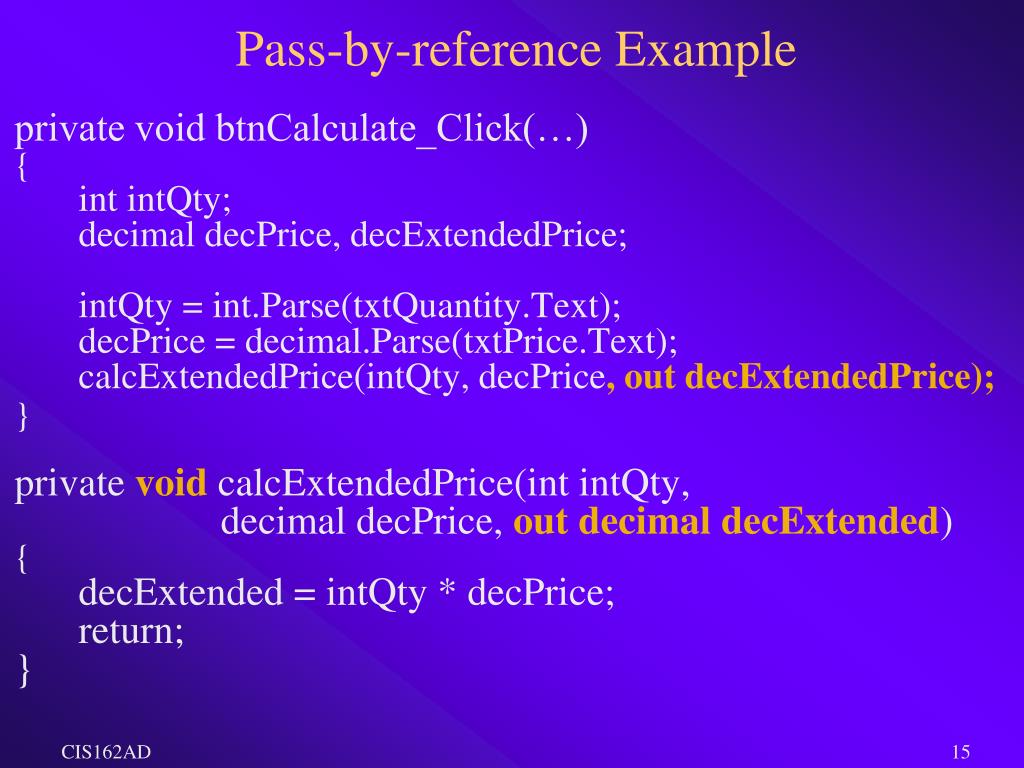 Pass-by-reference Example

private void btnCalculate_Click(…)
{
int intQty;
decimal decPrice, decExtendedPrice;

intQty = int.Parse(txtQuantity.Text);
decPrice = decimal.Parse(txtPrice.Text);
calcExtendedPrice(intQty, decPrice, out decExtendedPrice);
}

private void calcExtendedPrice(int intQty,
decimal decPrice, out decimal decExtended)
{
decExtended = intQty * decPrice;
return;
}

CIS162AD

15